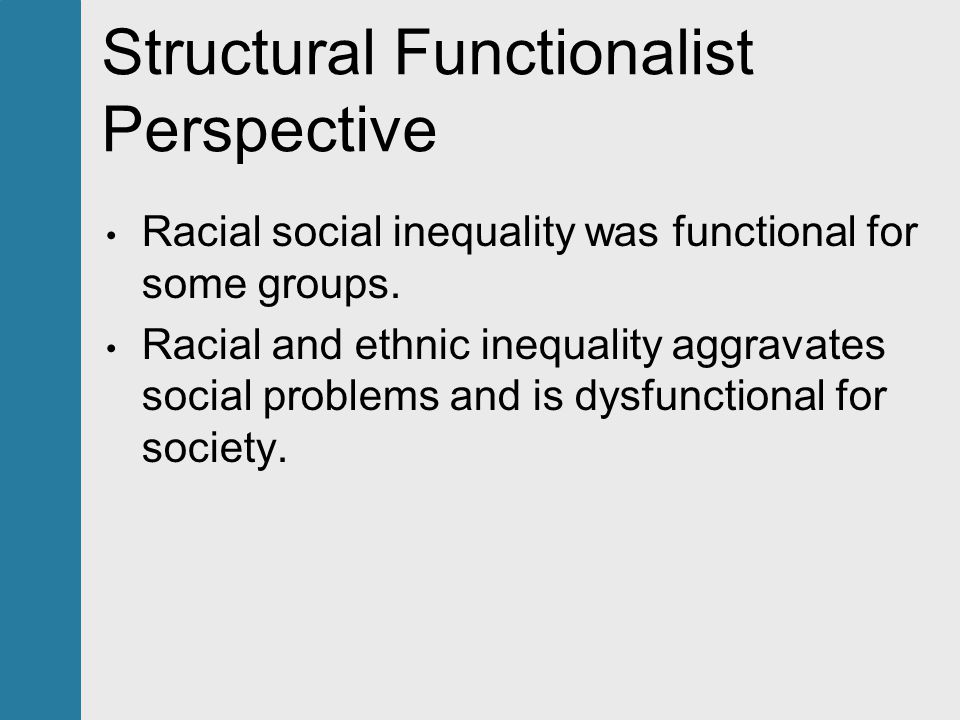 Structural Functionalist Perspective

• Racial social inequality was functional for some groups.
• Racial and ethnic inequality aggravates social problems and is dysfunctional for society.